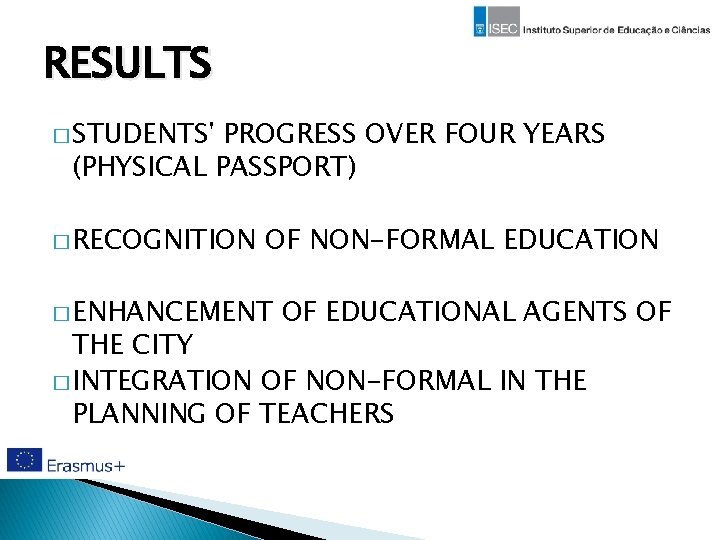 ISEC Instituto Superior de Educação e Ciências

RESULTS

□ STUDENTS' PROGRESS OVER FOUR YEARS (PHYSICAL PASSPORT)

□ RECOGNITION OF NON-FORMAL EDUCATION

□ ENHANCEMENT OF EDUCATIONAL AGENTS OF THE CITY

□ INTEGRATION OF NON-FORMAL IN THE PLANNING OF TEACHERS

Erasmus+